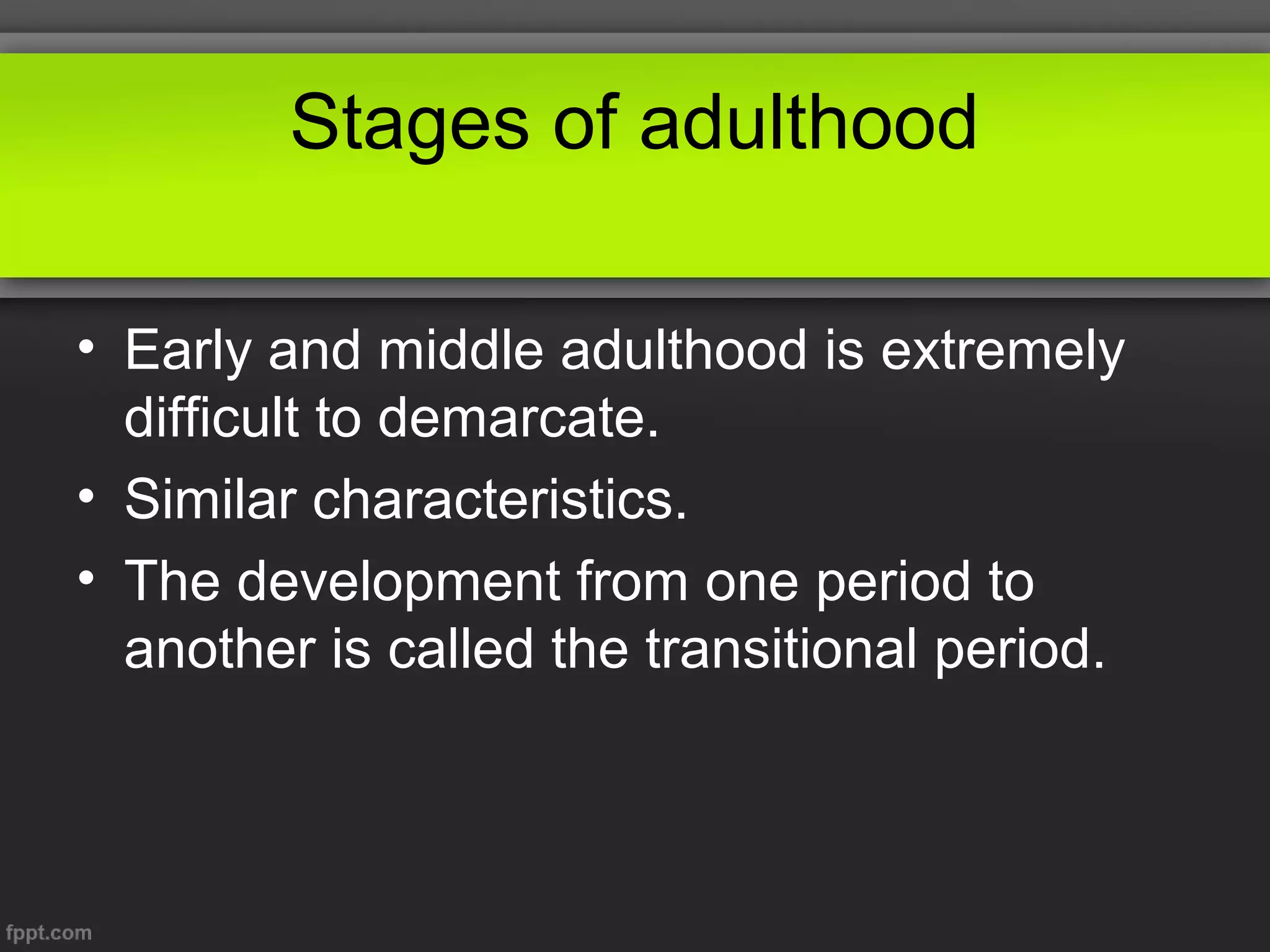 Stages of adulthood

• Early and middle adulthood is extremely difficult to demarcate.
• Similar characteristics.
• The development from one period to another is called the transitional period.

fppt.com